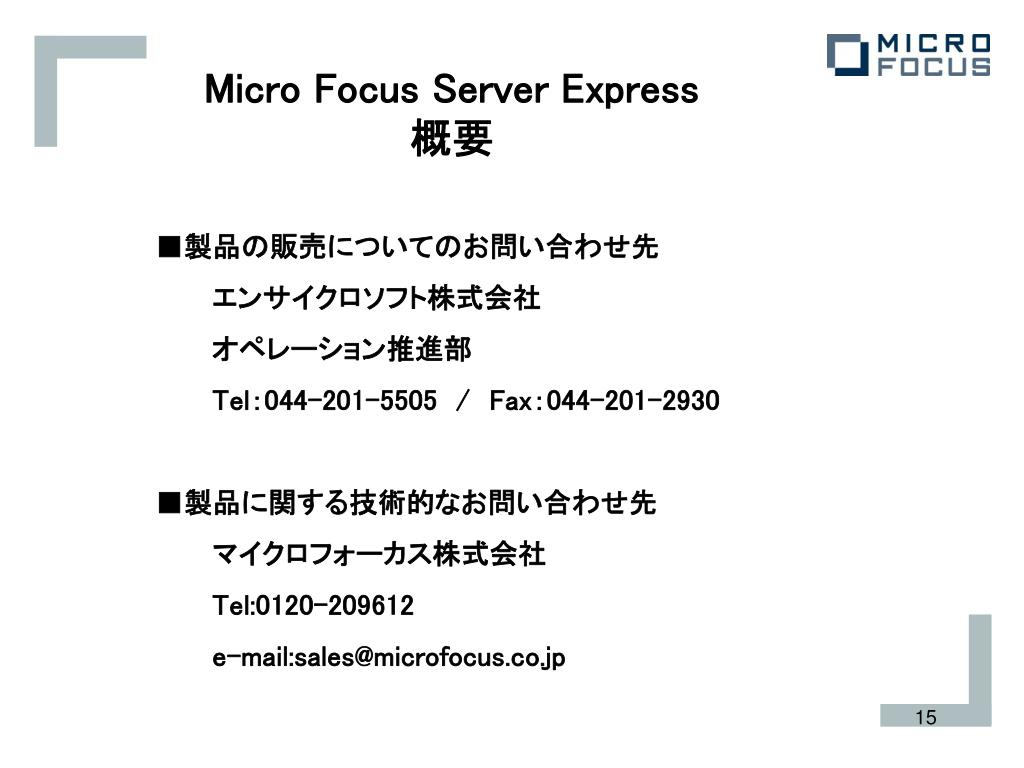 MICRO FOCUS

Micro Focus Server Express
概要

■製品の販売についてのお問い合わせ先

エンサイクロソフト株式会社

オペレーション推進部

Tel：044-201-5505 ／ Fax：044-201-2930

■製品に関する技術的なお問い合わせ先

マイクロフォーカス株式会社

Tel:0120-209612

e-mail:sales@microfocus.co.jp

15